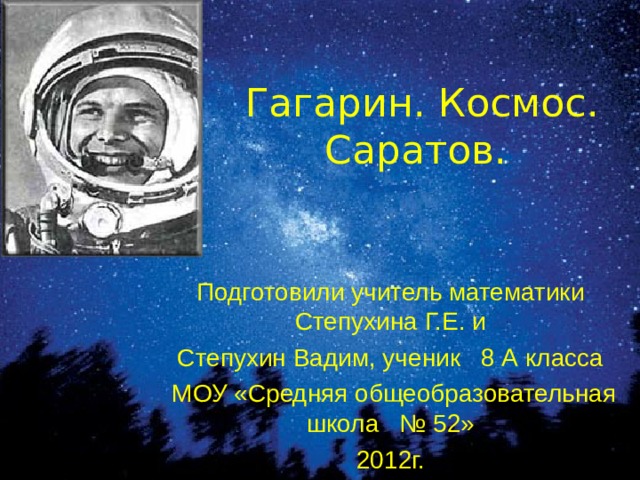 Гагарин. Космос. Саратов.

Подготовили учитель математики Степухина Г.Е. и

Степухин Вадим, ученик 8 А класса

МОУ «Средняя общеобразовательная школа № 52»

2012г.